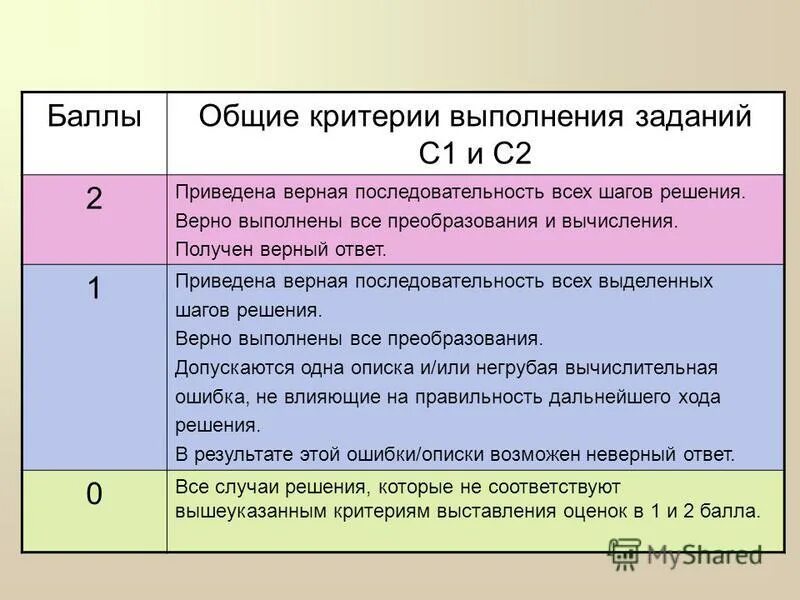 | Баллы | Общие критерии выполнения заданий С1 и С2 |
|---|---|
| 2 | Приведена верная последовательность всех шагов решения. Верно выполнены все преобразования и вычисления. Получен верный ответ. |
| 1 | Приведена верная последовательность всех выделенных шагов решения. Верно выполнены все преобразования. Допускаются одна описка и/или негрубая вычислительная ошибка, не влияющие на правильность дальнейшего хода решения. В результате этой ошибки/описки возможен неверный ответ. |
| 0 | Все случаи решения, которые не соответствуют вышеуказанным критериям выставления оценок в 1 и 2 балла. |

MyShared